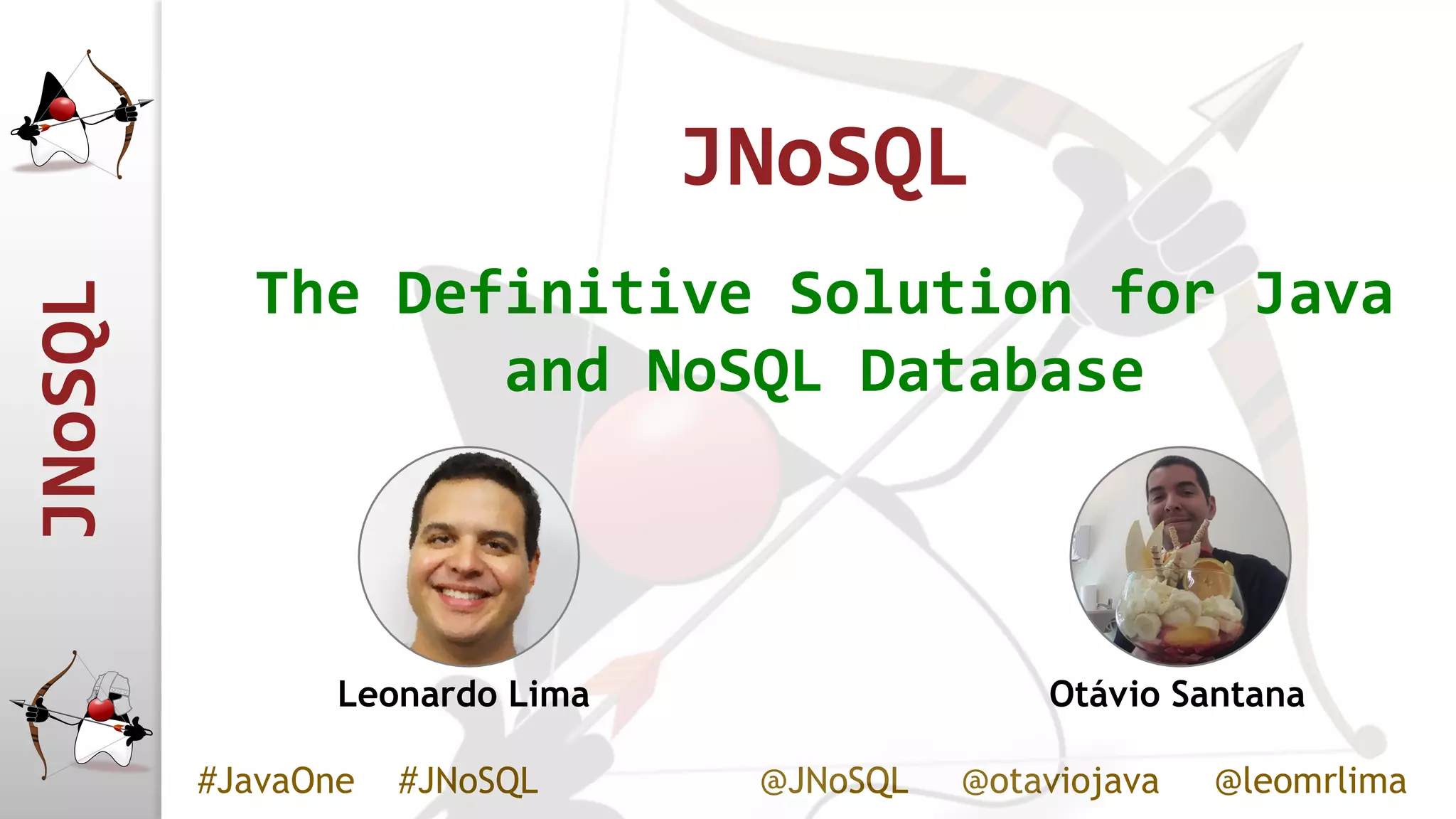 JNoSQL

JNoSQL

The Definitive Solution for Java and NoSQL Database

Leonardo Lima

Otávio Santana

#JavaOne #JNoSQL @JNoSQL @otaviojava @leomrlima